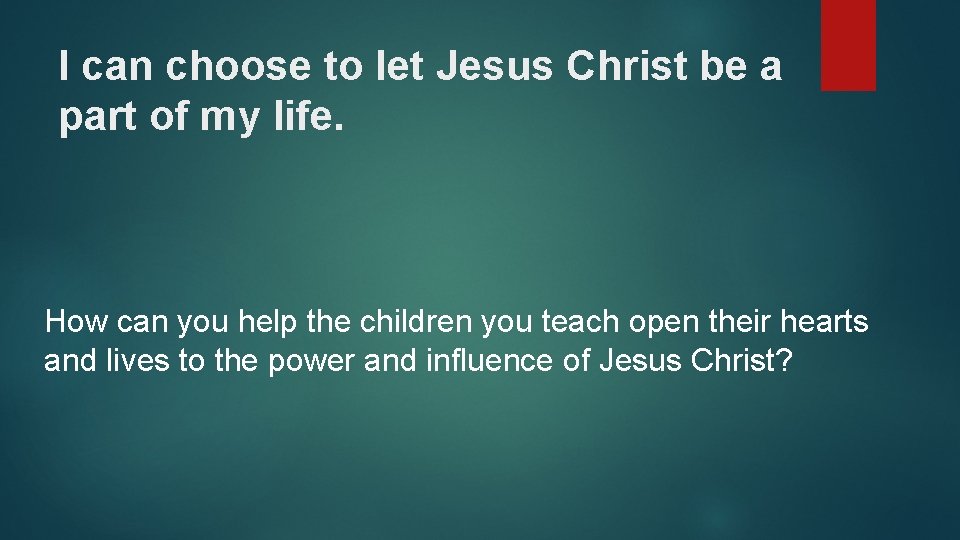 I can choose to let Jesus Christ be a part of my life.

How can you help the children you teach open their hearts and lives to the power and influence of Jesus Christ?